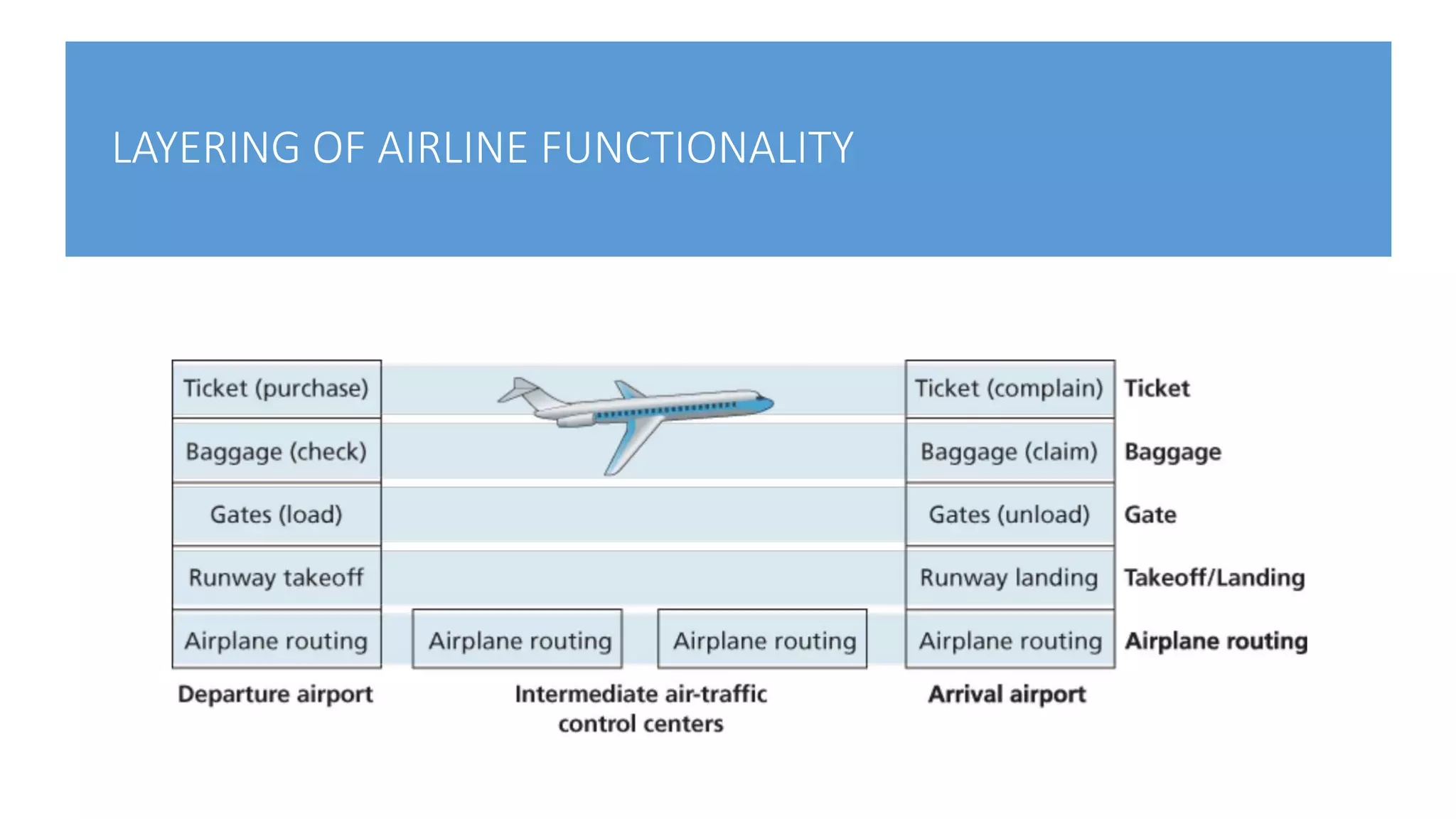 LAYERING OF AIRLINE FUNCTIONALITY

Ticket (purchase)
Baggage (check)
Gates (load)
Runway takeoff
Airplane routing

Airplane routing
Airplane routing

Ticket (complain)
Baggage (claim)
Gates (unload)
Runway landing
Airplane routing

Ticket
Baggage
Gate
Takeoff/Landing
Airplane routing

Departure airport
Intermediate air-traffic control centers
Arrival airport